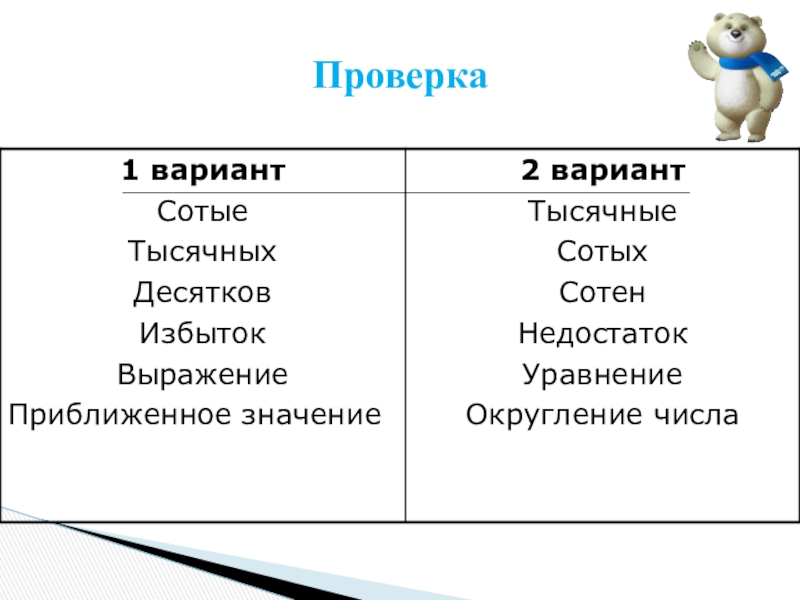 Проверка

| 1 вариант | 2 вариант |
|---|---|
| Сотые | Тысячные |
| Тысячных | Сотых |
| Десятков | Сотен |
| Избыток | Недостаток |
| Выражение | Уравнение |
| Приближенное значение | Округление числа |